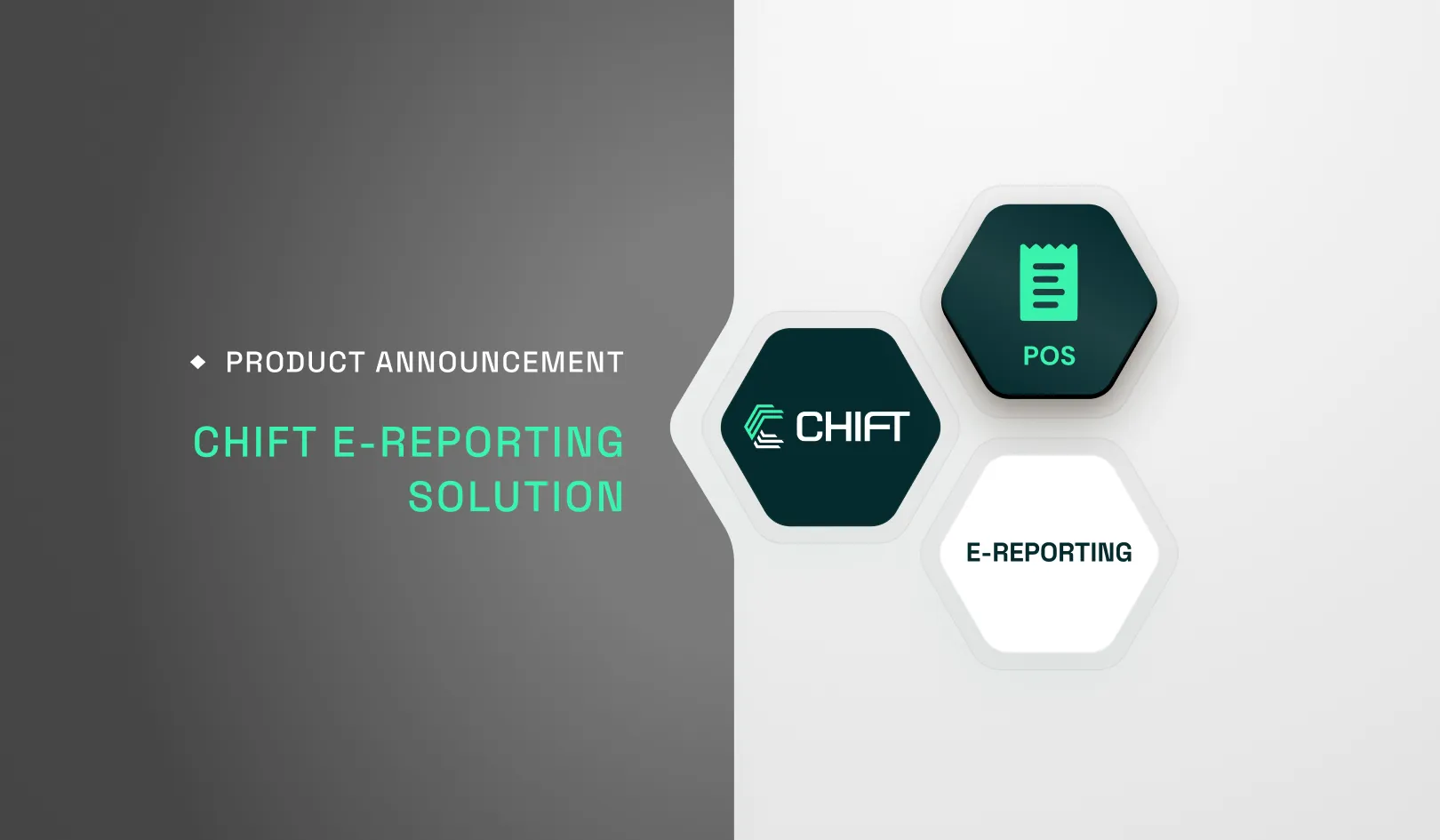 PRODUCT ANNOUNCEMENT

CHIFT E-REPORTING SOLUTION

CHIFT

POS

E-REPORTING